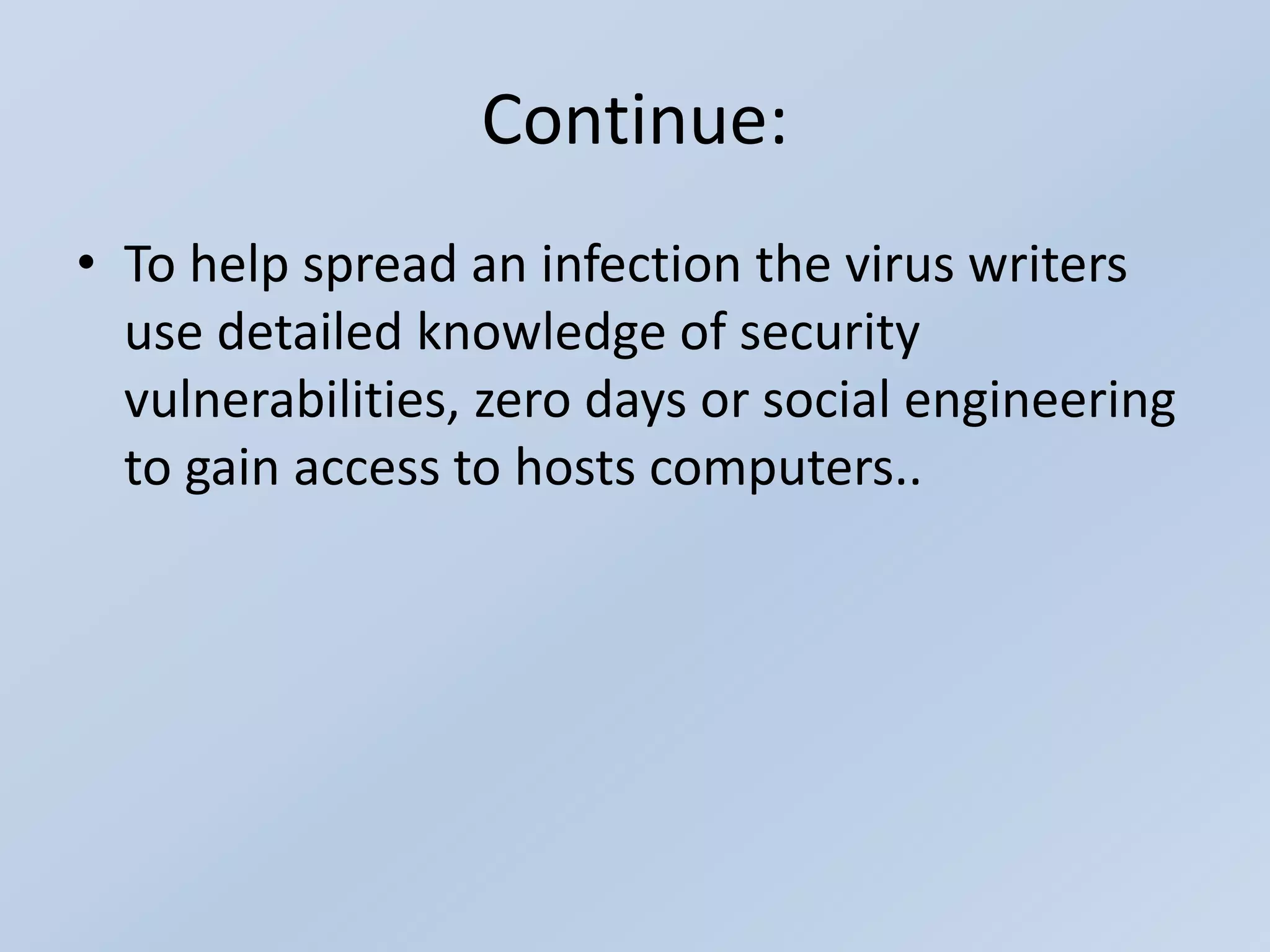 Continue:

• To help spread an infection the virus writers use detailed knowledge of security vulnerabilities, zero days or social engineering to gain access to hosts computers..